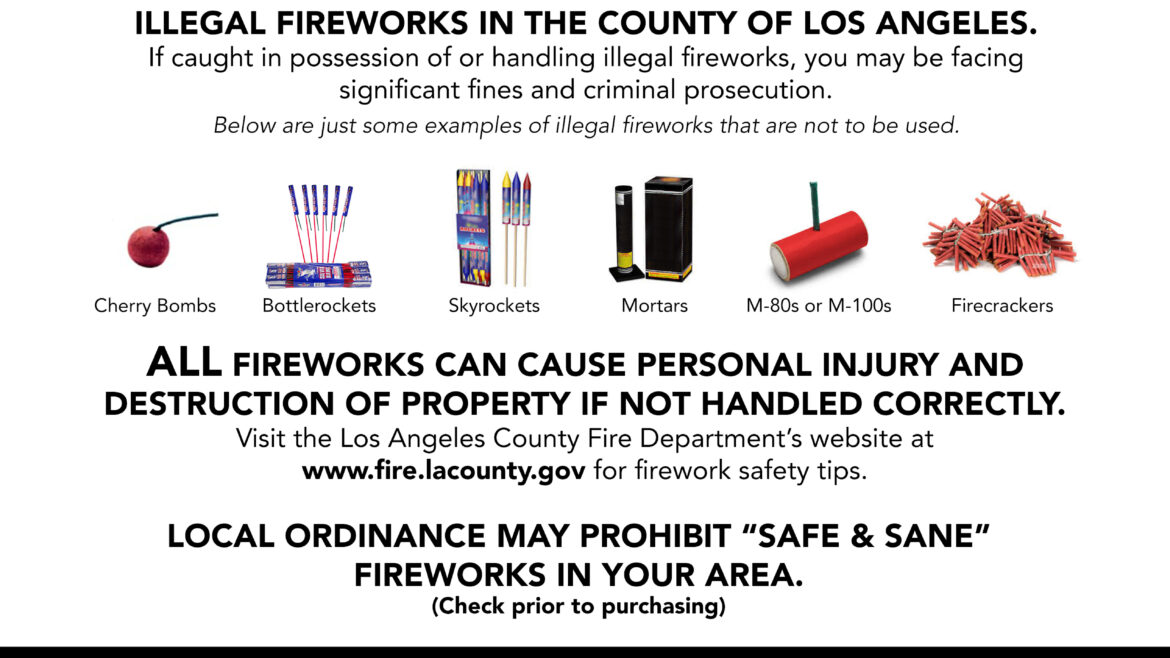 ILLEGAL FIREWORKS IN THE COUNTY OF LOS ANGELES.
If caught in possession of or handling illegal fireworks, you may be facing significant fines and criminal prosecution.
Below are just some examples of illegal fireworks that are not to be used.

Cherry Bombs
Bottlerockets
Skyrockets
Mortars
M-80s or M-100s
Firecrackers

ALL FIREWORKS CAN CAUSE PERSONAL INJURY AND DESTRUCTION OF PROPERTY IF NOT HANDLED CORRECTLY.
Visit the Los Angeles County Fire Department's website at www.fire.lacounty.gov for firework safety tips.

LOCAL ORDINANCE MAY PROHIBIT "SAFE & SANE" FIREWORKS IN YOUR AREA.
(Check prior to purchasing)